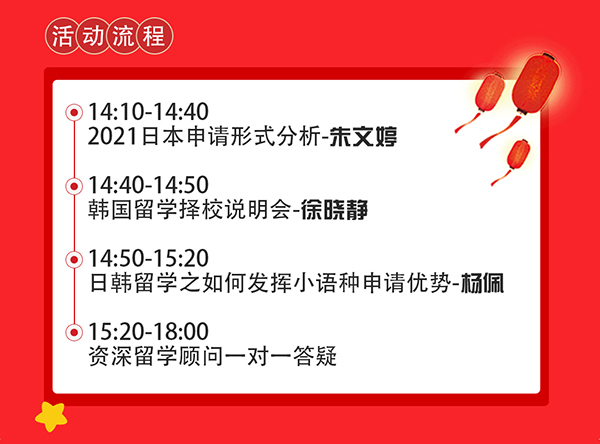 活动流程

14:10-14:40
2021日本申请形式分析-朱文婷

14:40-14:50
韩国留学择校说明会-徐晓静

14:50-15:20
日韩留学之如何发挥小语种申请优势-杨佩

15:20-18:00
资深留学顾问一对一答疑